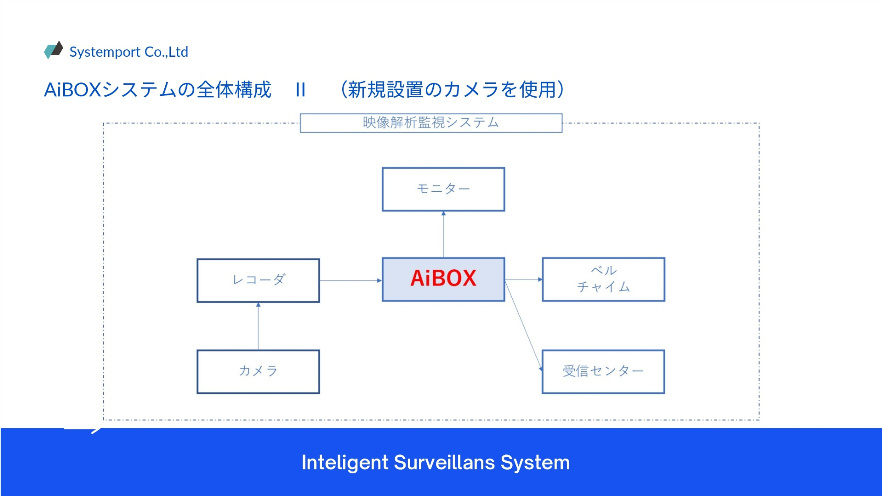 Systemport Co.,Ltd

AiBOXシステムの全体構成　II　（新規設置のカメラを使用）

映像解析監視システム

モニター

レコーダ

AiBOX

ベル
チャイム

カメラ

受信センター

Inteligent Surveillans System